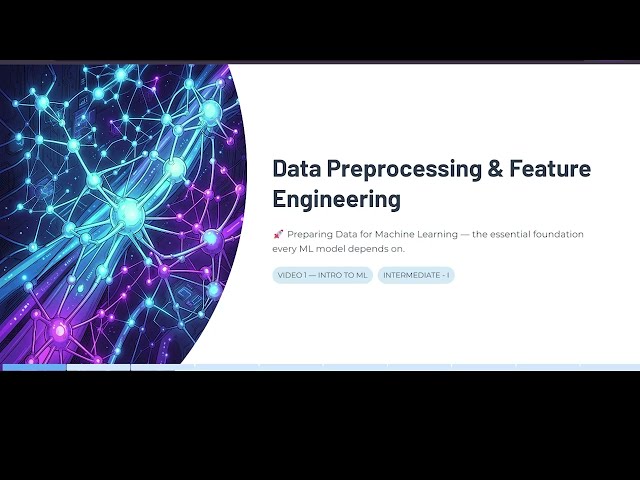 Data Preprocessing & Feature Engineering

🚀 Preparing Data for Machine Learning — the essential foundation every ML model depends on.

VIDEO 1 — INTRO TO ML

INTERMEDIATE - I